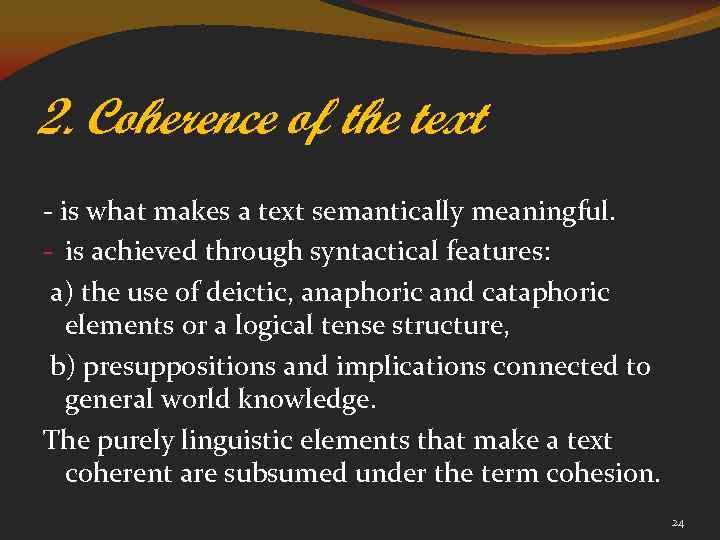 2. Coherence of the text

- is what makes a text semantically meaningful.

- is achieved through syntactical features:

a) the use of deictic, anaphoric and cataphoric elements or a logical tense structure,

b) presuppositions and implications connected to general world knowledge.

The purely linguistic elements that make a text coherent are subsumed under the term cohesion.

24